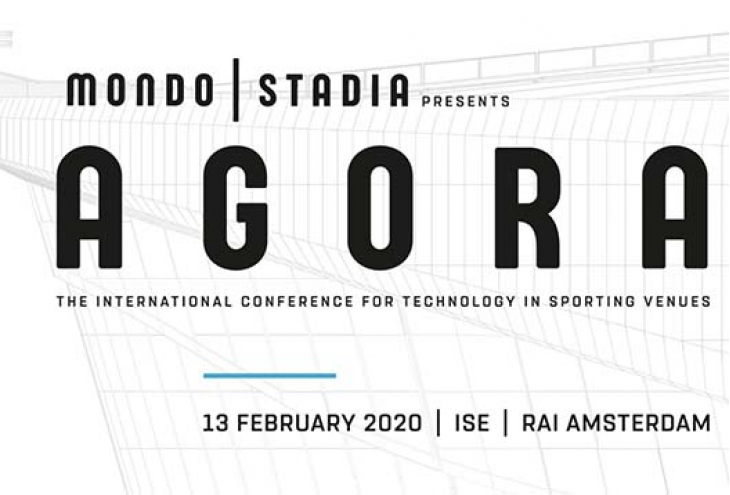 MONDO | STADIA PRESENTS

AGORA

THE INTERNATIONAL CONFERENCE FOR TECHNOLOGY IN SPORTING VENUES

13 FEBRUARY 2020 | ISE | RAI AMSTERDAM